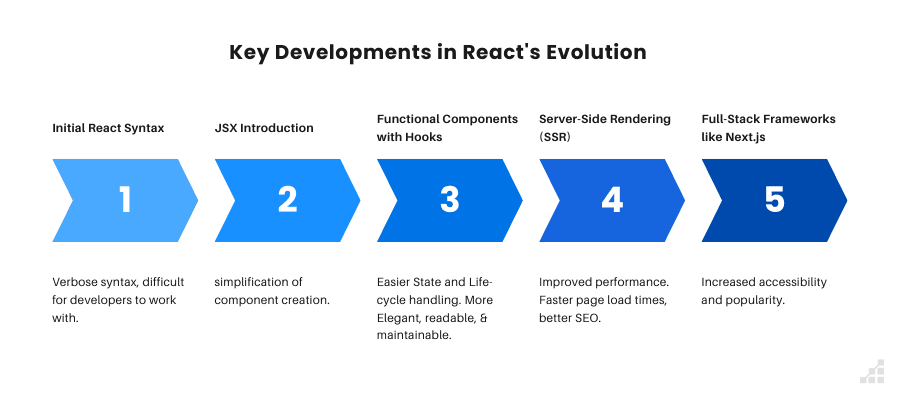 Key Developments in React's Evolution

Initial React Syntax

1

Verbose syntax, difficult for developers to work with.

JSX Introduction

2

simplification of component creation.

Functional Components with Hooks

3

Easier State and Life-cycle handling. More Elegant, readable, & maintainable.

Server-Side Rendering (SSR)

4

Improved performance. Faster page load times, better SEO.

Full-Stack Frameworks like Next.js

5

Increased accessibility and popularity.